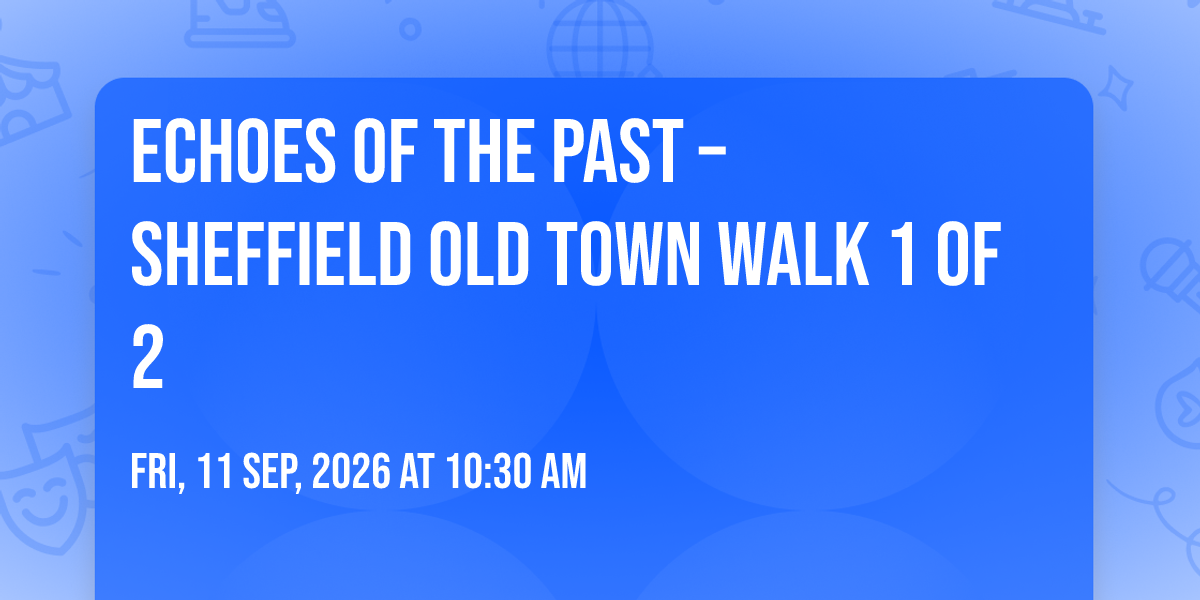 ECHOES OF THE PAST - SHEFFIELD OLD TOWN WALK 1 OF 2

FRI, 11 SEP, 2026 AT 10:30 AM